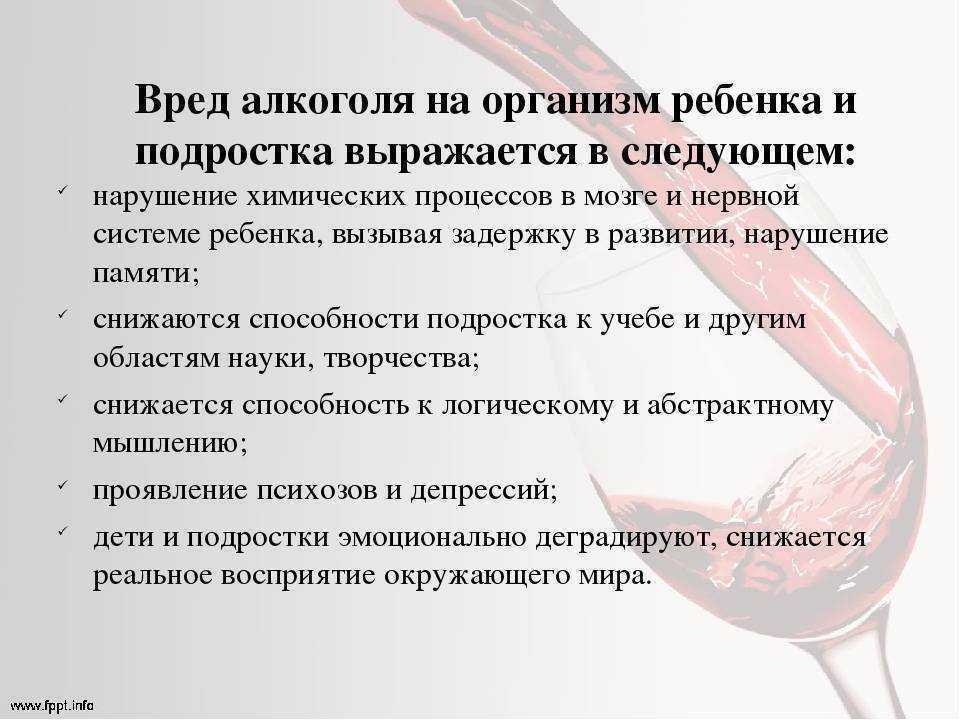 Вред алкоголя на организм ребенка и подростка выражается в следующем:

✓ нарушение химических процессов в мозге и нервной системе ребенка, вызывая задержку в развитии, нарушение памяти;

✓ снижаются способности подростка к учебе и другим областям науки, творчества;

✓ снижается способность к логическому и абстрактному мышлению;

✓ проявление психозов и депрессий;

✓ дети и подростки эмоционально деградируют, снижается реальное восприятие окружающего мира.

www.fppt.info